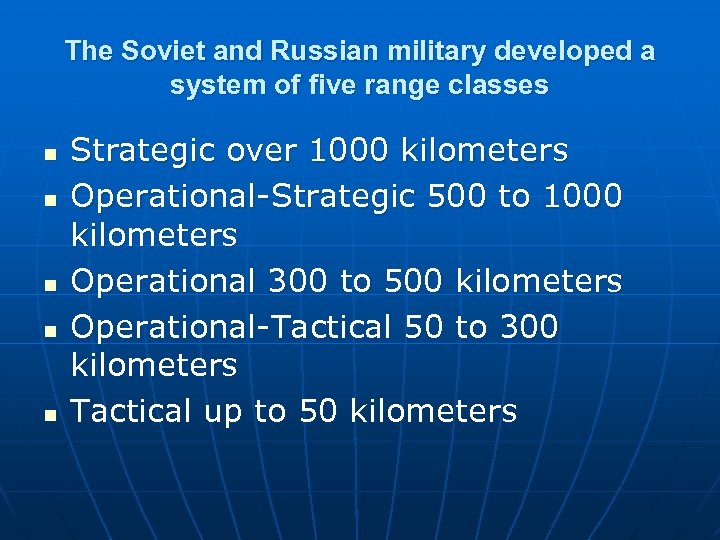 The Soviet and Russian military developed a system of five range classes

- Strategic over 1000 kilometers
- Operational-Strategic 500 to 1000 kilometers
- Operational 300 to 500 kilometers
- Operational-Tactical 50 to 300 kilometers
- Tactical up to 50 kilometers